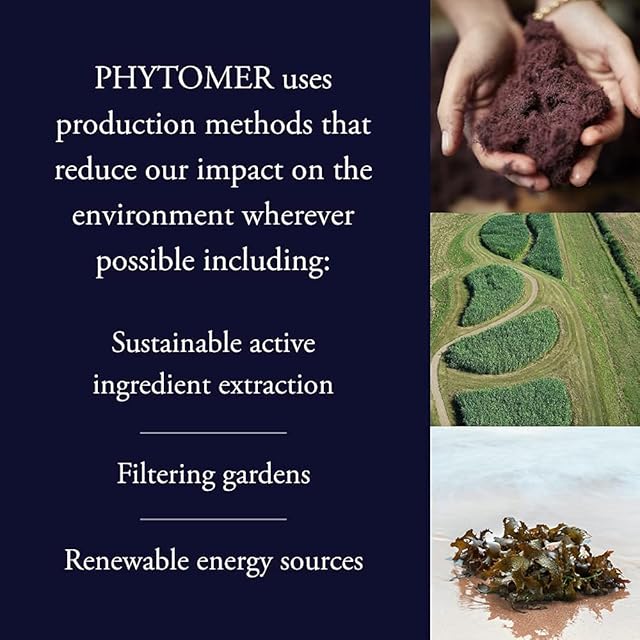 PHYTOMER uses production methods that reduce our impact on the environment wherever possible including:

Sustainable active ingredient extraction

Filtering gardens

Renewable energy sources